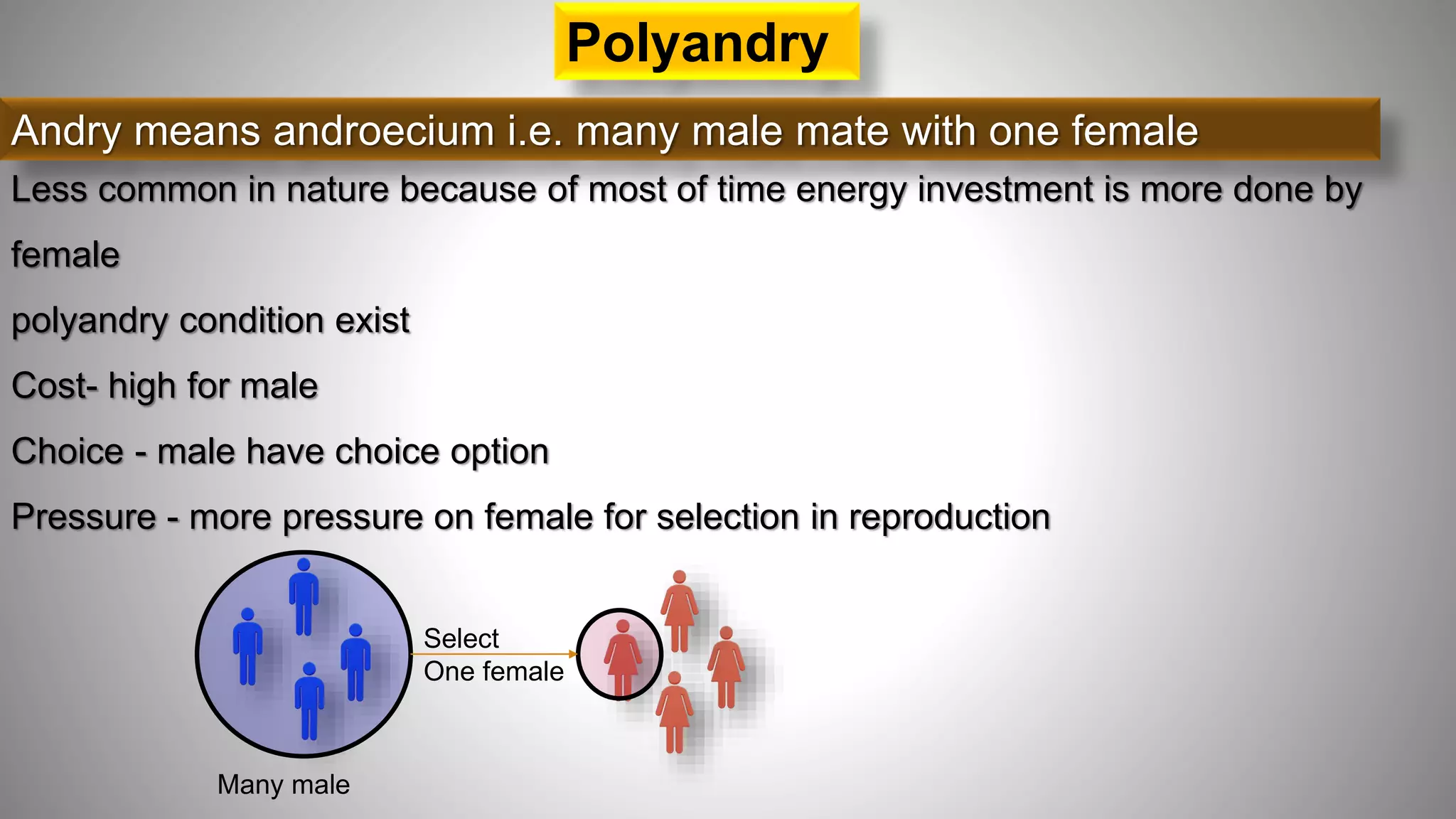 Polyandry

Andry means androecium i.e. many male mate with one female

Less common in nature because of most of time energy investment is more done by female

polyandry condition exist

Cost- high for male

Choice - male have choice option

Pressure - more pressure on female for selection in reproduction

Select
One female

Many male